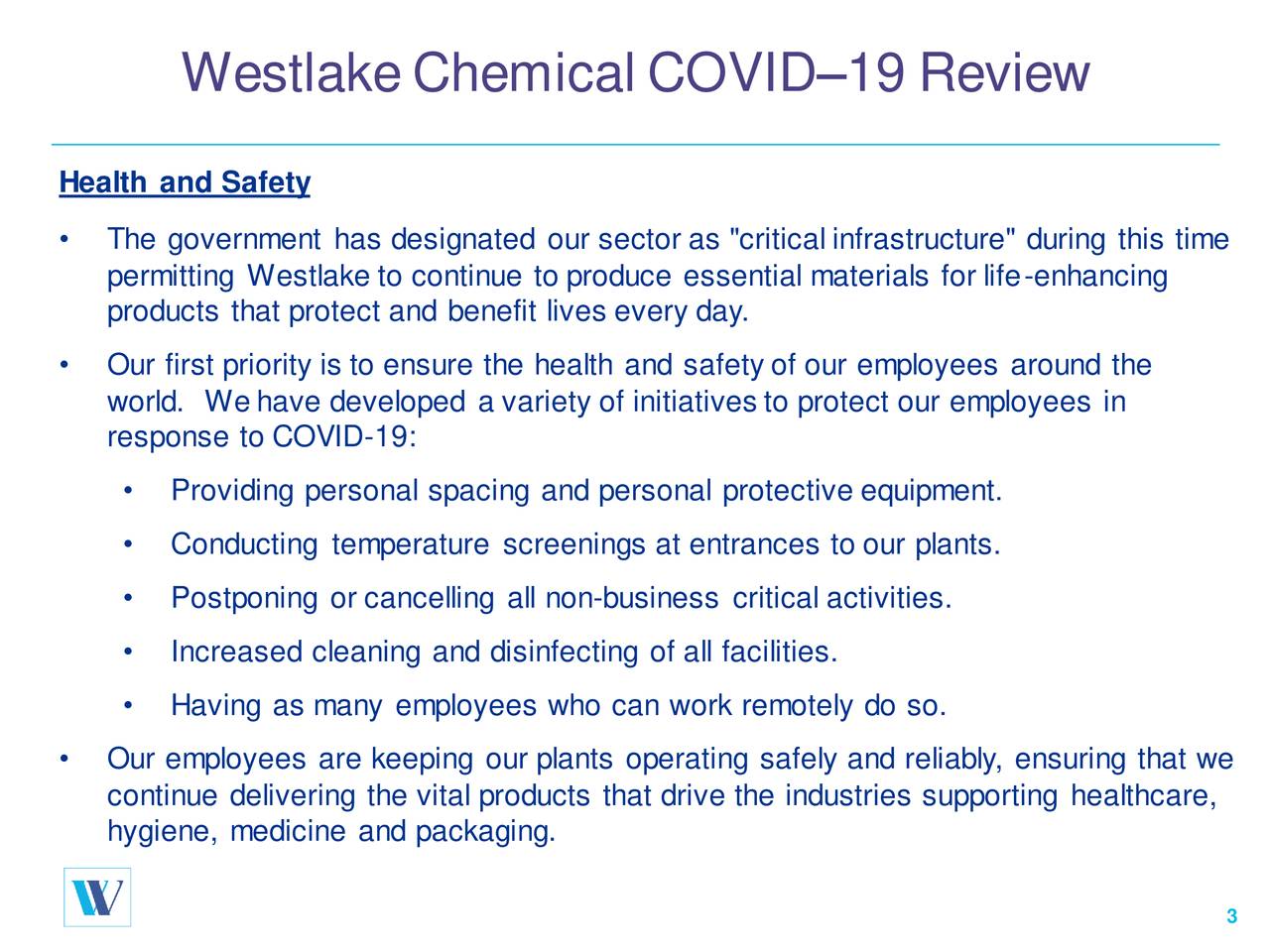 Westlake Chemical COVID–19 Review

Health and Safety

• The government has designated our sector as "critical infrastructure" during this time permitting Westlake to continue to produce essential materials for life-enhancing products that protect and benefit lives every day.

• Our first priority is to ensure the health and safety of our employees around the world. We have developed a variety of initiatives to protect our employees in response to COVID-19:

• Providing personal spacing and personal protective equipment.

• Conducting temperature screenings at entrances to our plants.

• Postponing or cancelling all non-business critical activities.

• Increased cleaning and disinfecting of all facilities.

• Having as many employees who can work remotely do so.

• Our employees are keeping our plants operating safely and reliably, ensuring that we continue delivering the vital products that drive the industries supporting healthcare, hygiene, medicine and packaging.

W

3